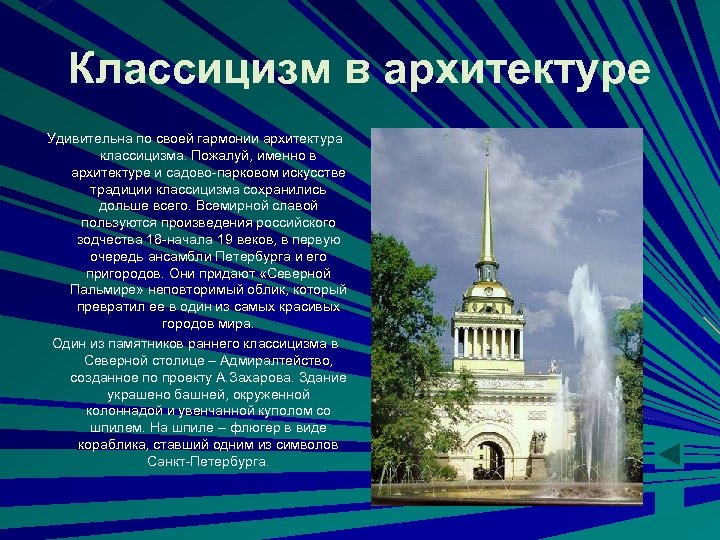 Классицизм в архитектуре

Удивительна по своей гармонии архитектура классицизма. Пожалуй, именно в архитектуре и садово-парковом искусстве традиции классицизма сохранились дольше всего. Всемирной славой пользуются произведения российского зодчества 18-начала 19 веков, в первую очередь ансамбли Петербурга и его пригородов. Они придают «Северной Пальмире» неповторимый облик, который превратил ее в один из самых красивых городов мира.

Один из памятников раннего классицизма в Северной столице – Адмиралтейство, созданное по проекту А.Захарова. Здание украшено башней, окруженной колоннадой и увенчанной куполом со шпилем. На шпиле – флюгер в виде кораблика, ставший одним из символов Санкт-Петербурга.